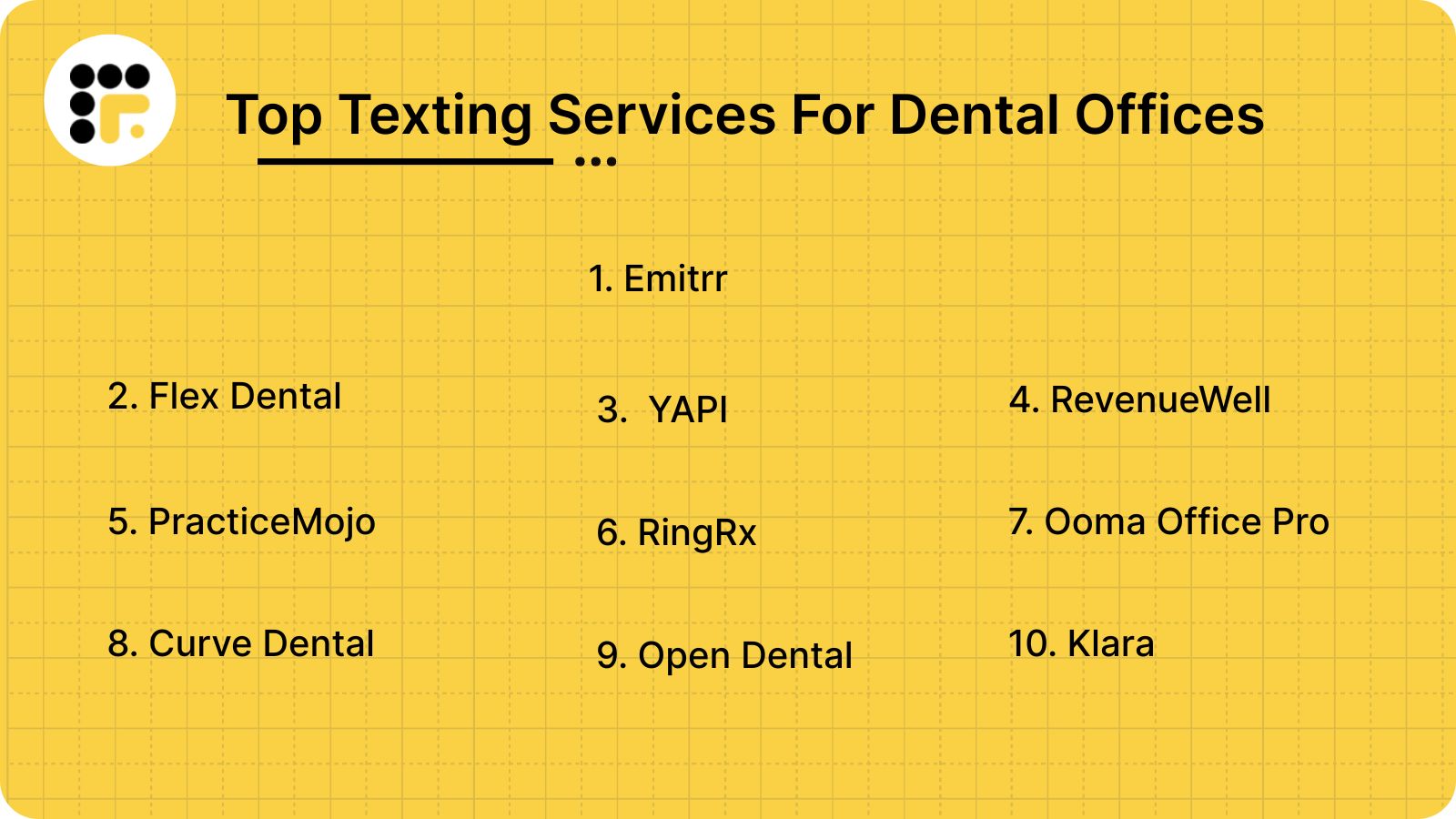 Top Texting Services For Dental Offices

1. Emitrr

2. Flex Dental

3. YAPI

4. RevenueWell

5. PracticeMojo

6. RingRx

7. Ooma Office Pro

8. Curve Dental

9. Open Dental

10. Klara